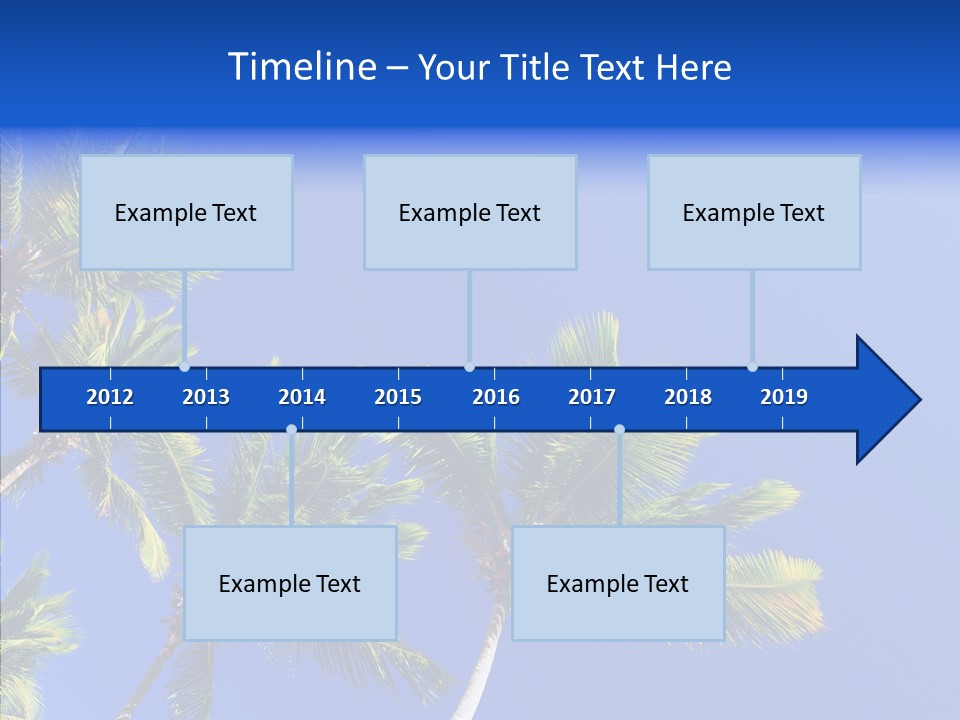 Timeline – Your Title Text Here

Example Text

Example Text

Example Text

2012 2013 2014 2015 2016 2017 2018 2019

Example Text

Example Text